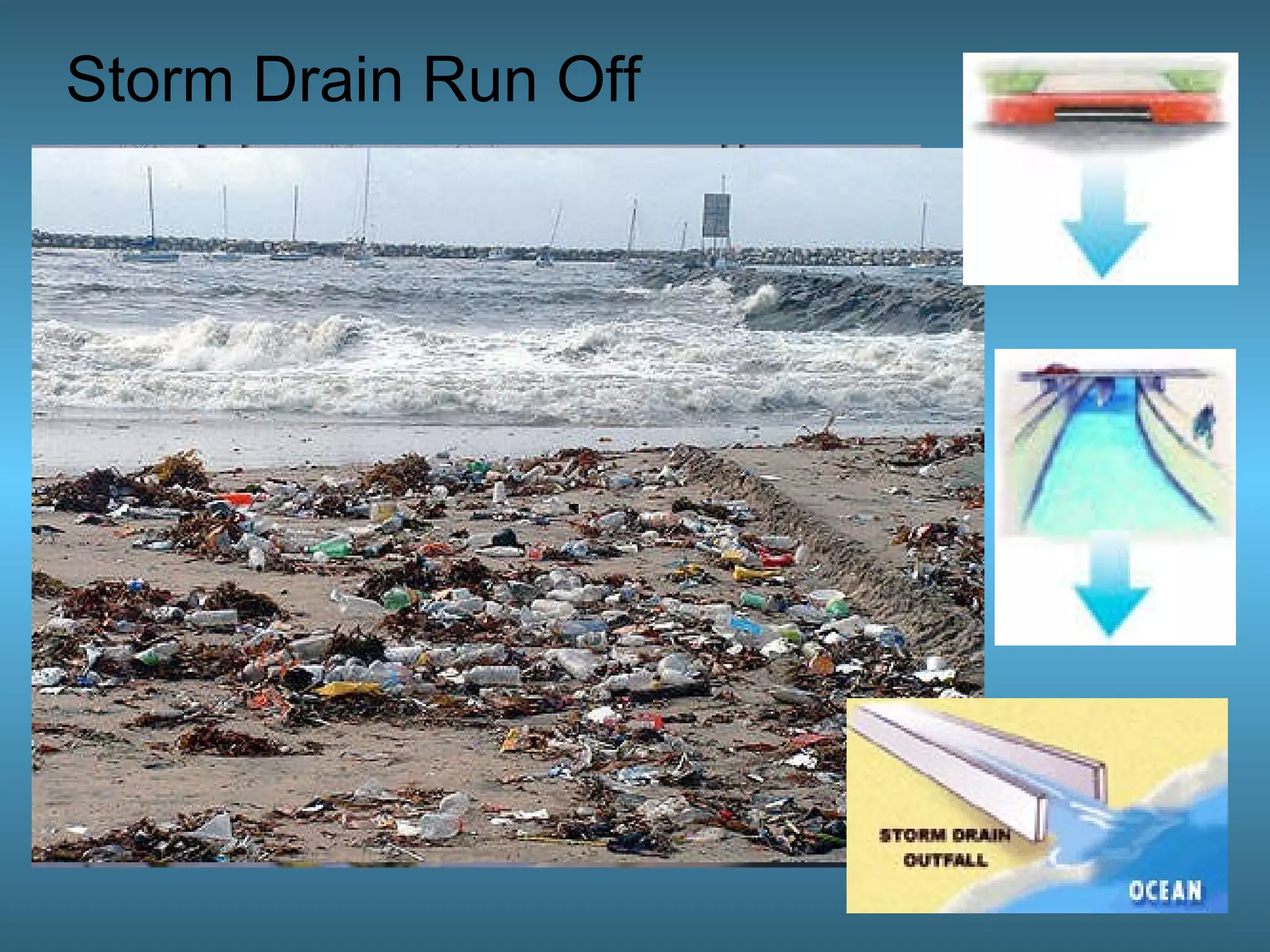 Storm Drain Run Off

STORM DRAIN OUTFALL

OCEAN